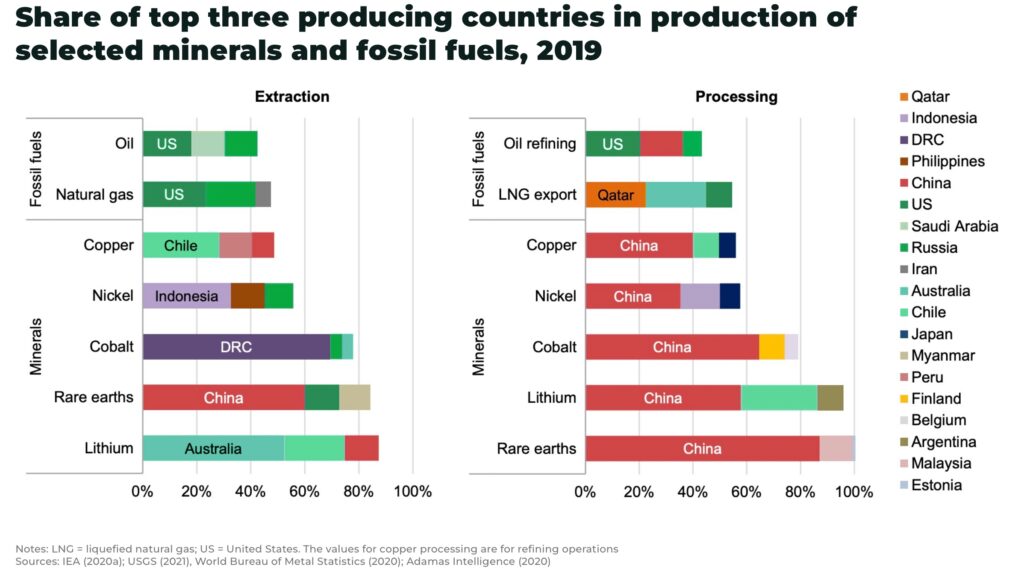 Share of top three producing countries in production of selected minerals and fossil fuels, 2019

Extraction

Fossil fuels
Oil
US
Natural gas
US

Minerals
Copper
Chile
Nickel
Indonesia
Cobalt
DRC
Rare earths
China
Lithium
Australia

0% 20% 40% 60% 80% 100%

Processing

Fossil fuels
Oil refining
US
LNG export
Qatar

Minerals
Copper
China
Nickel
China
Cobalt
China
Lithium
China
Rare earths
China

0% 20% 40% 60% 80% 100%

Qatar
Indonesia
DRC
Philippines
China
US
Saudi Arabia
Russia
Iran
Australia
Chile
Japan
Myanmar
Peru
Finland
Belgium
Argentina
Malaysia
Estonia

Notes: LNG = liquefied natural gas; US = United States. The values for copper processing are for refining operations
Sources: IEA (2020a); USGS (2021), World Bureau of Metal Statistics (2020); Adamas Intelligence (2020)